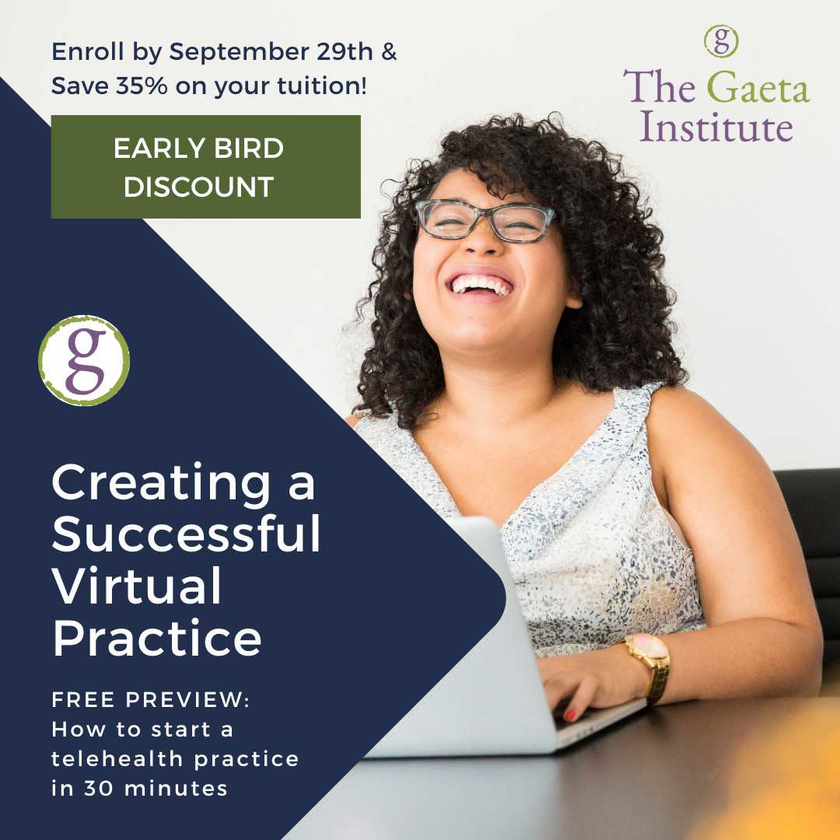 Enroll by September 29th & Save 35% on your tuition!

EARLY BIRD DISCOUNT

g
The Gaeta Institute

g

Creating a Successful Virtual Practice

FREE PREVIEW: How to start a telehealth practice in 30 minutes